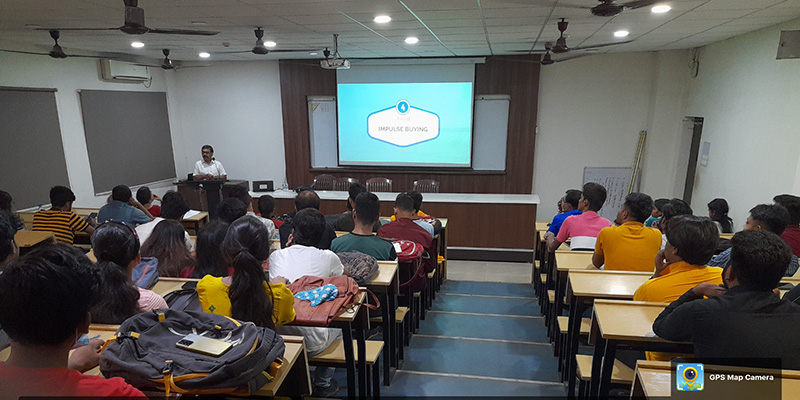 4
IMPULSE BUYING

GPS Map Camera